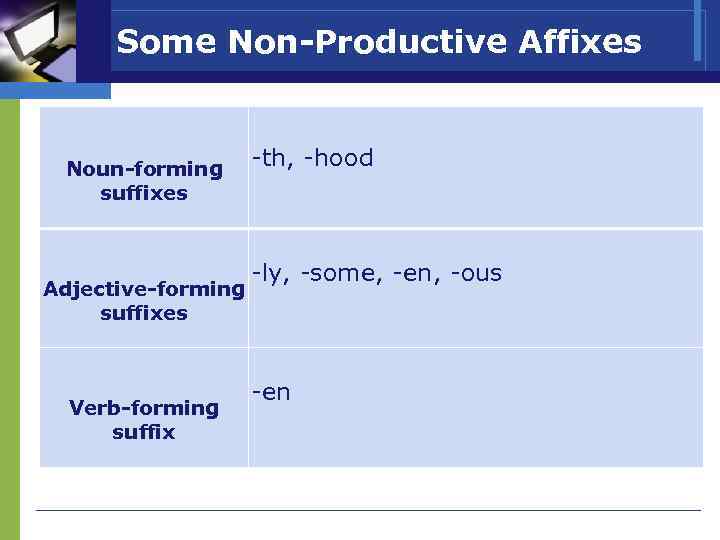 Some Non-Productive Affixes

| | |
|---|---|
| Noun-forming suffixes | -th, -hood |
| Adjective-forming suffixes | -ly, -some, -en, -ous |
| Verb-forming suffix | -en |